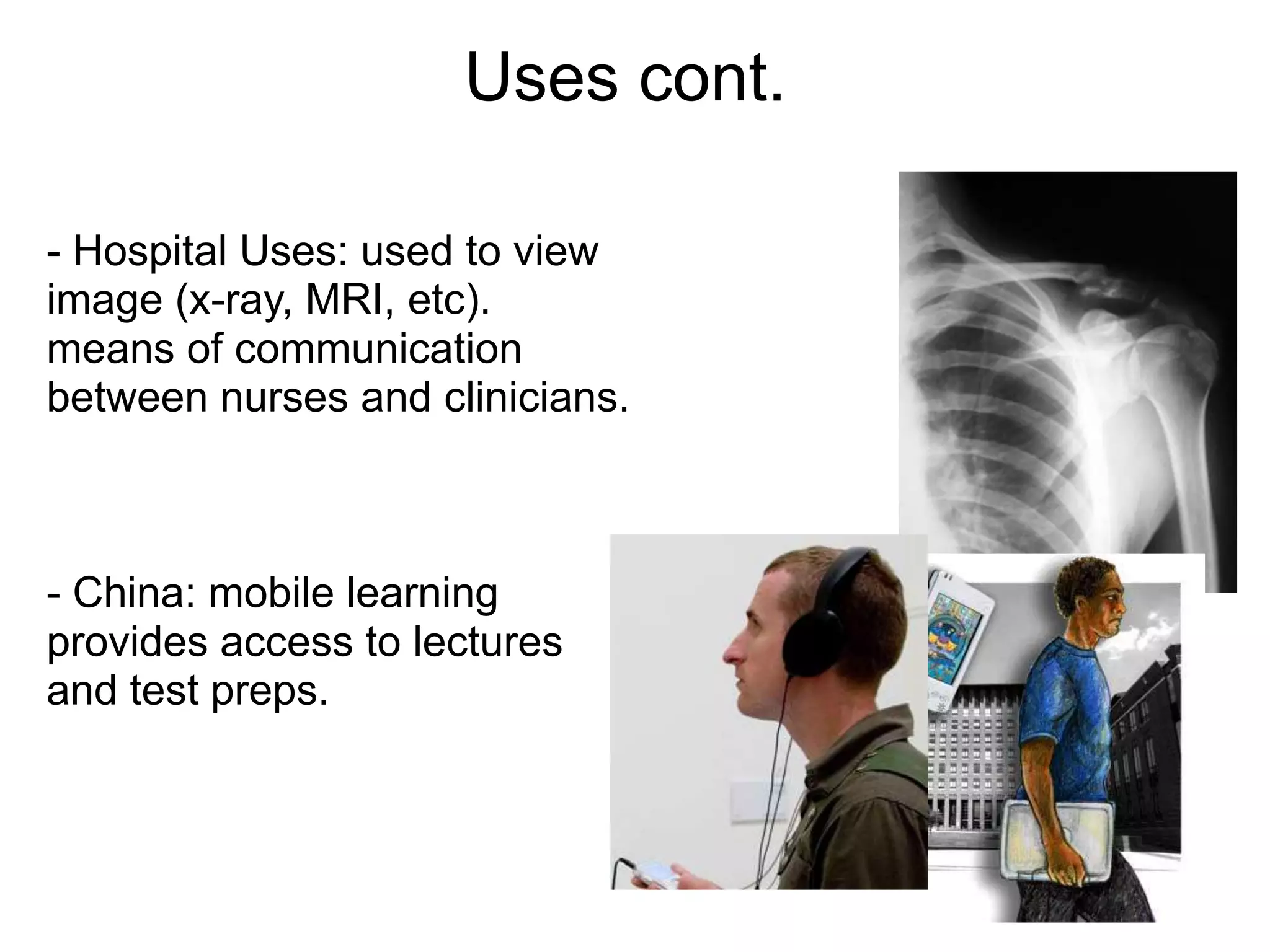 Uses cont.

- Hospital Uses: used to view image (x-ray, MRI, etc). means of communication between nurses and clinicians.

- China: mobile learning provides access to lectures and test preps.